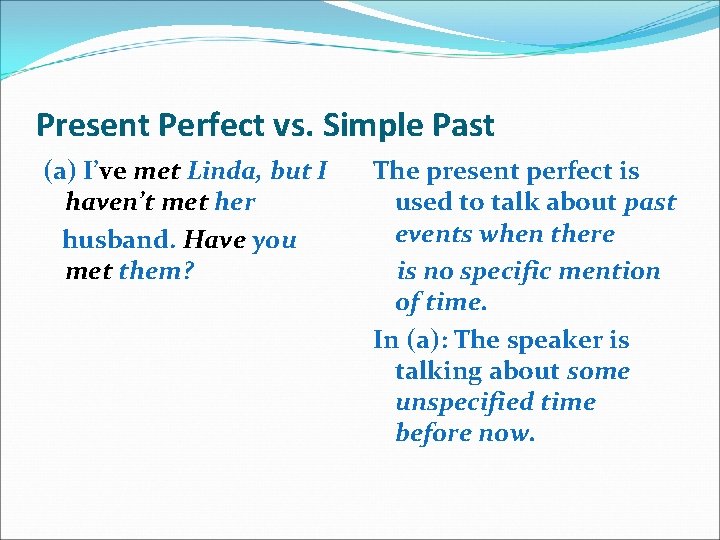 Present Perfect vs. Simple Past

(a) I've met Linda, but I haven't met her husband. Have you met them?

The present perfect is used to talk about past events when there is no specific mention of time.

In (a): The speaker is talking about some unspecified time before now.